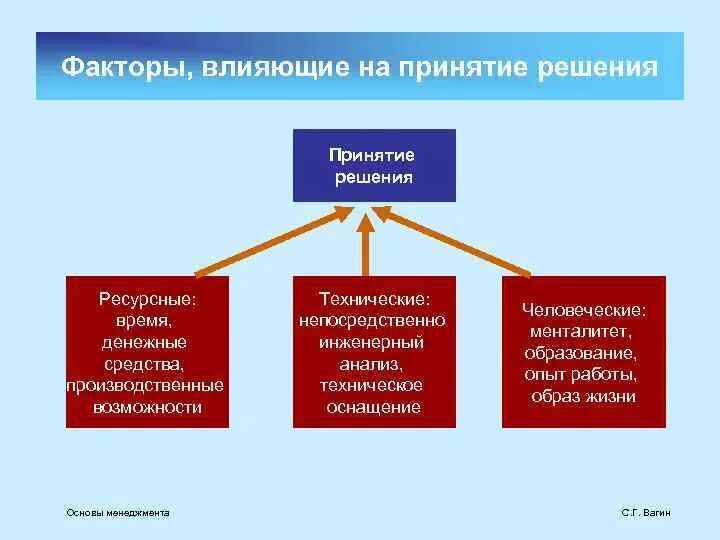 Факторы, влияющие на принятие решения

Принятие решения

Ресурсные: время, денежные средства, производственные возможности

Технические: непосредственно инженерный анализ, техническое оснащение

Человеческие: менталитет, образование, опыт работы, образ жизни

Основы менеджмента

С.Г. Вагин